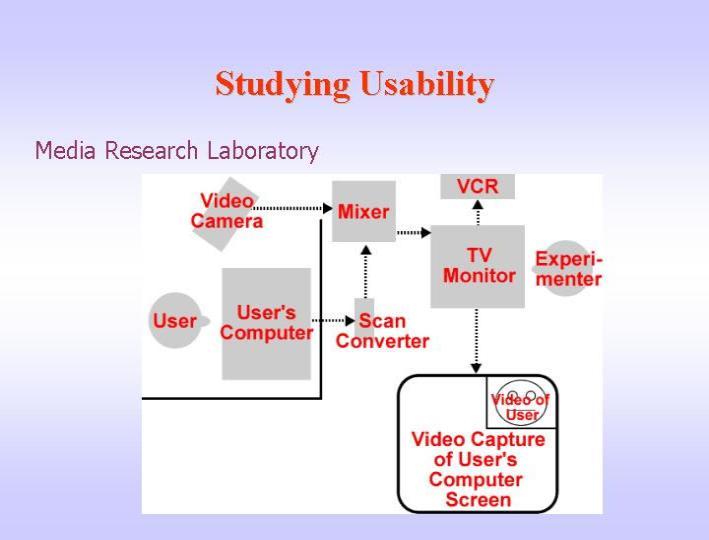 Studying Usability

Media Research Laboratory

Video Camera

Mixer

VCR

TV Monitor

Experimenter

User

User's Computer

Scan Converter

Video of User

Video Capture of User's Computer Screen